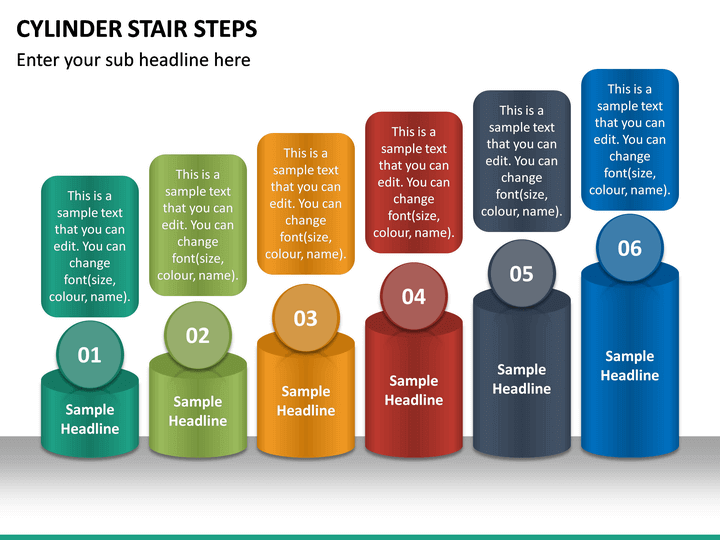 CYLINDER STAIR STEPS

Enter your sub headline here

This is a sample text that you can edit. You can change font(size, colour, name).

01

Sample Headline

This is a sample text that you can edit. You can change font(size, colour, name).

02

Sample Headline

This is a sample text that you can edit. You can change font(size, colour, name).

03

Sample Headline

This is a sample text that you can edit. You can change font(size, colour, name).

04

Sample Headline

This is a sample text that you can edit. You can change font(size, colour, name).

05

Sample Headline

This is a sample text that you can edit. You can change font(size, colour, name).

06

Sample Headline